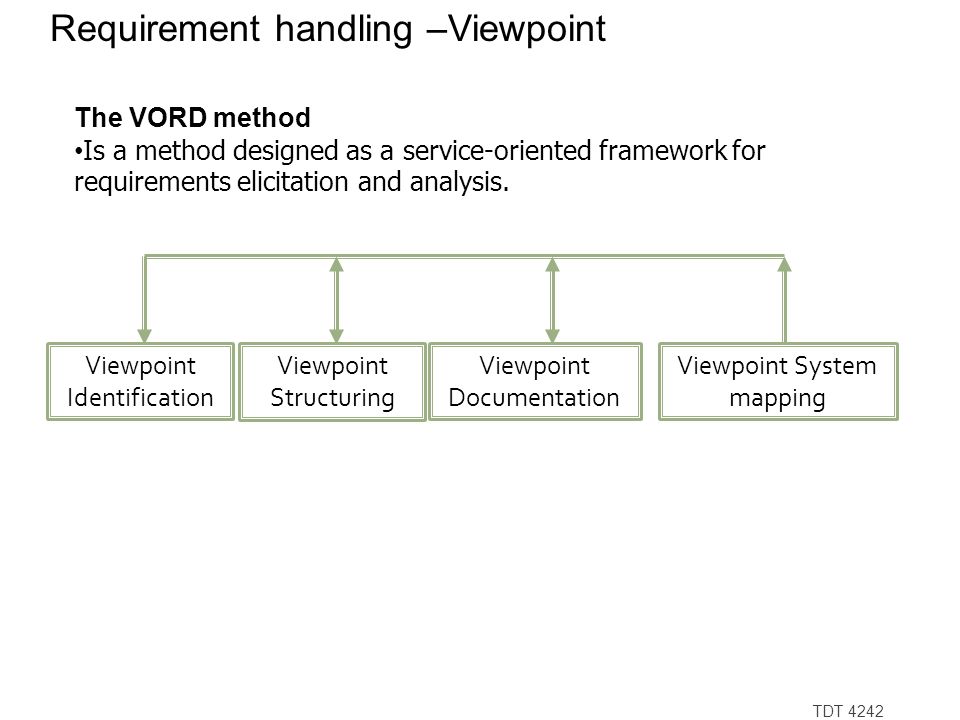 Requirement handling –Viewpoint

The VORD method
•Is a method designed as a service-oriented framework for requirements elicitation and analysis.

Viewpoint Identification

Viewpoint Structuring

Viewpoint Documentation

Viewpoint System mapping

TDT 4242